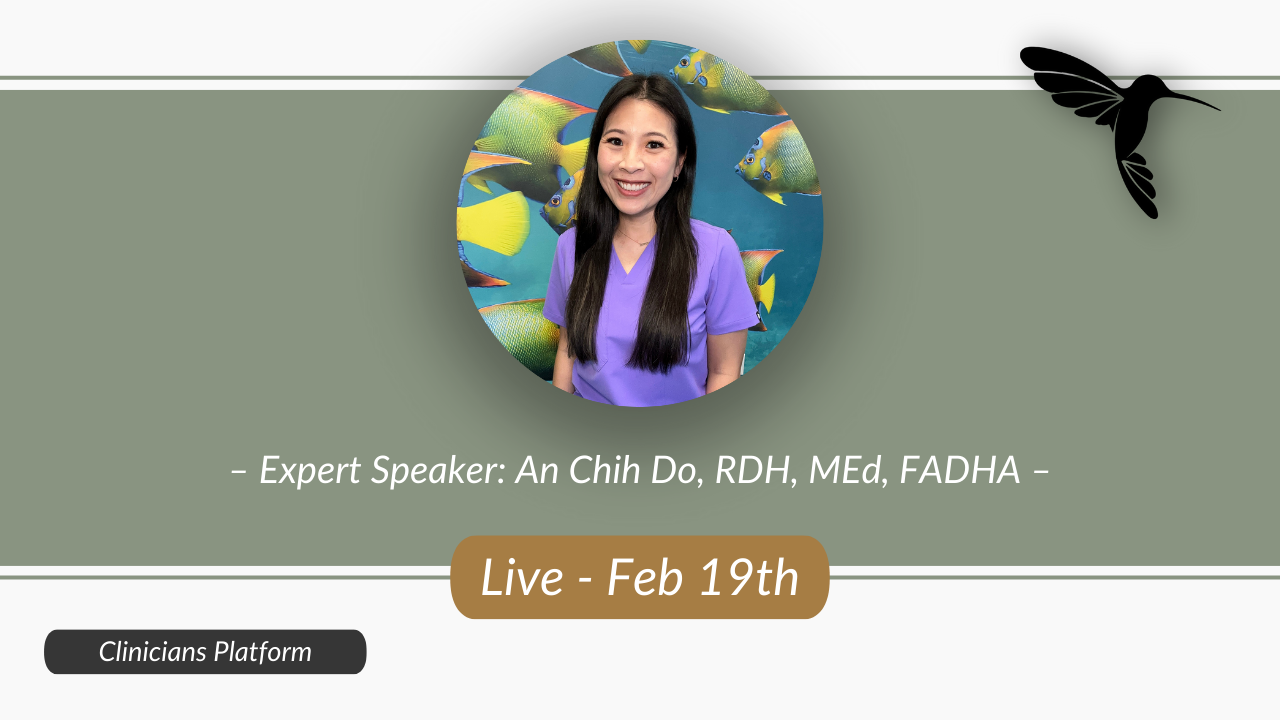 – Expert Speaker: An Chih Do, RDH, MEd, FADHA –

Live - Feb 19th

Clinicians Platform